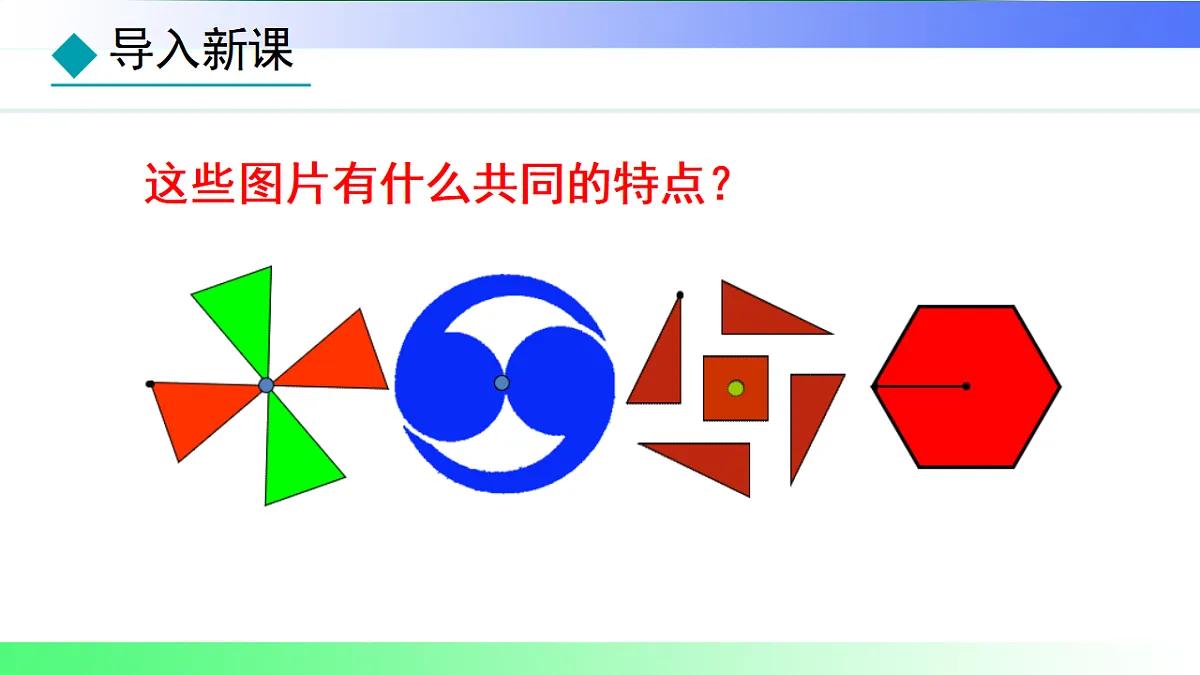 导入新课

这些图片有什么共同的特点？